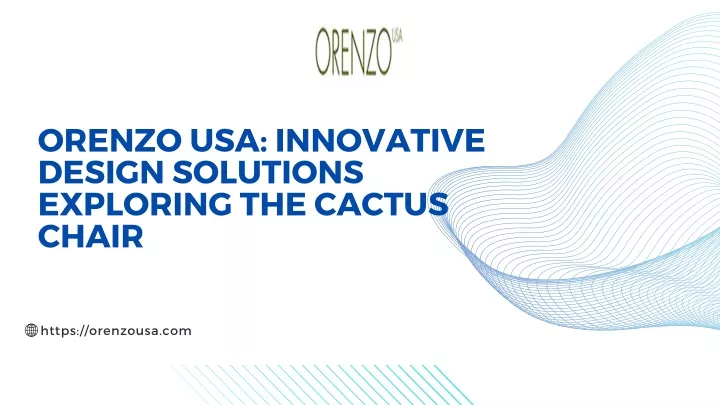 ORENZO USA

ORENZO USA: INNOVATIVE DESIGN SOLUTIONS EXPLORING THE CACTUS CHAIR

https://orenzousa.com